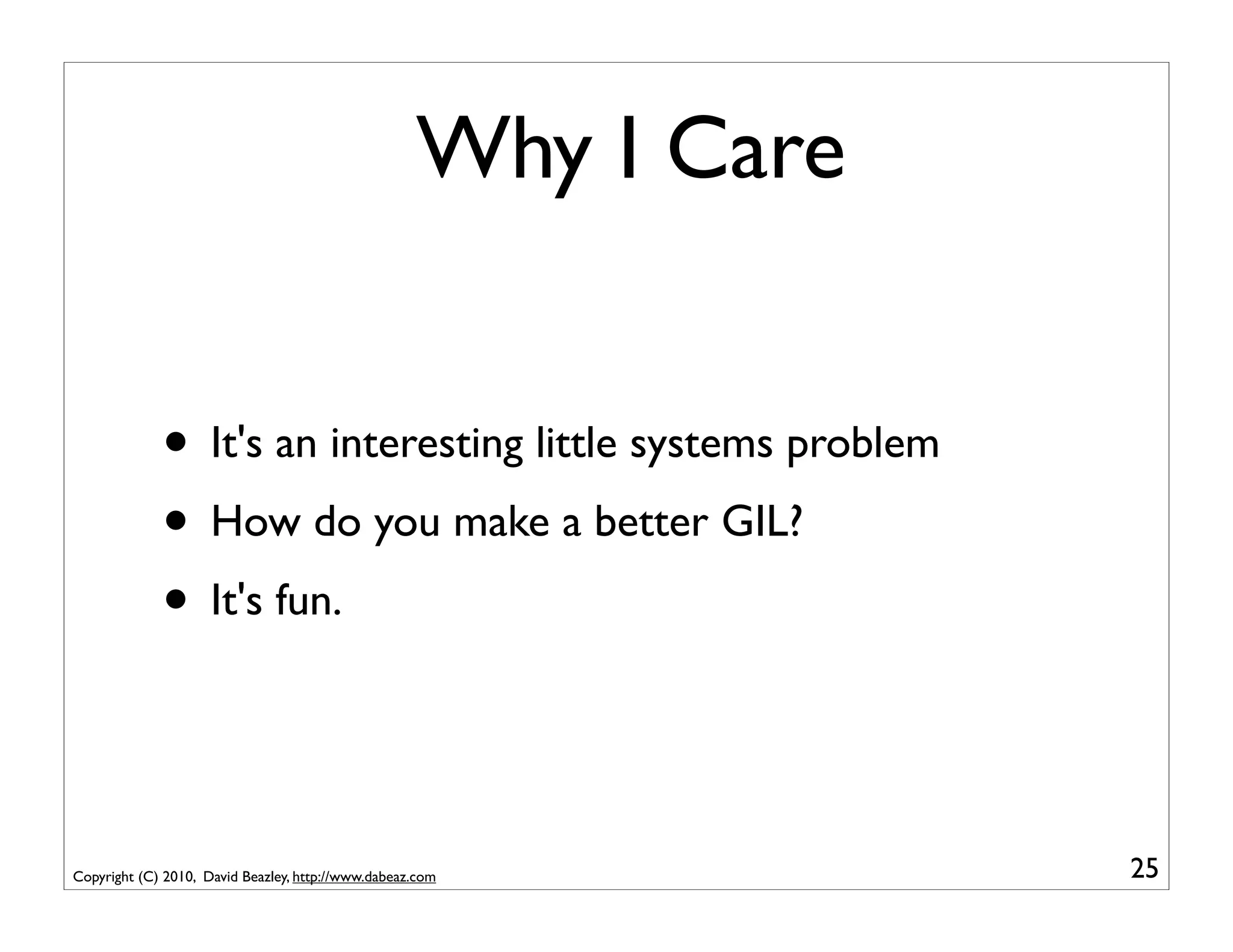 Why I Care

• It's an interesting little systems problem

• How do you make a better GIL?

• It's fun.

Copyright (C) 2010, David Beazley, http://www.dabeaz.com

25